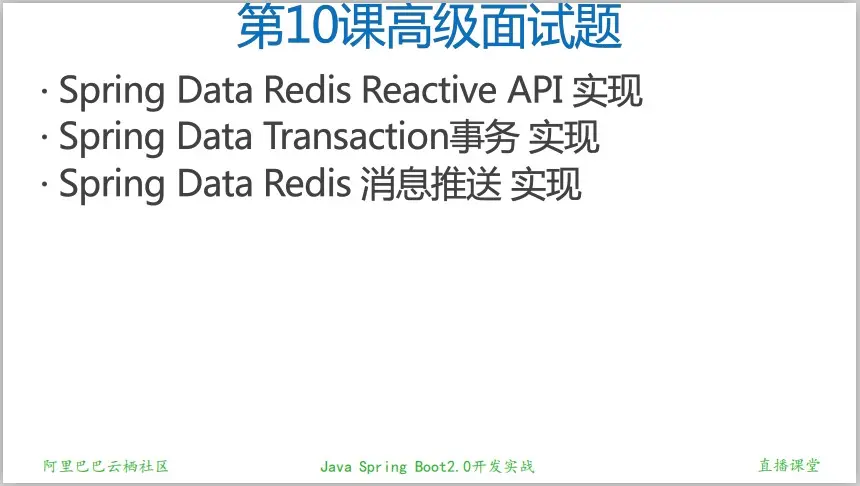 第10课高级面试题

· Spring Data Redis Reactive API 实现
· Spring Data Transaction事务 实现
· Spring Data Redis 消息推送 实现

阿里巴巴云栖社区

Java Spring Boot2.0开发实战

直播课堂